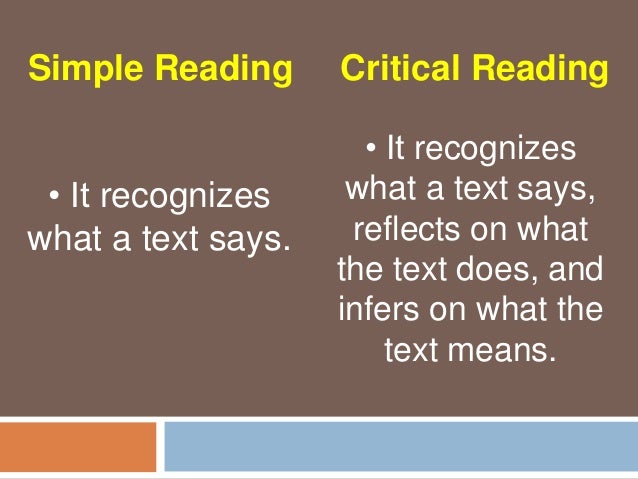 Simple Reading

• It recognizes what a text says.

Critical Reading

• It recognizes what a text says, reflects on what the text does, and infers on what the text means.